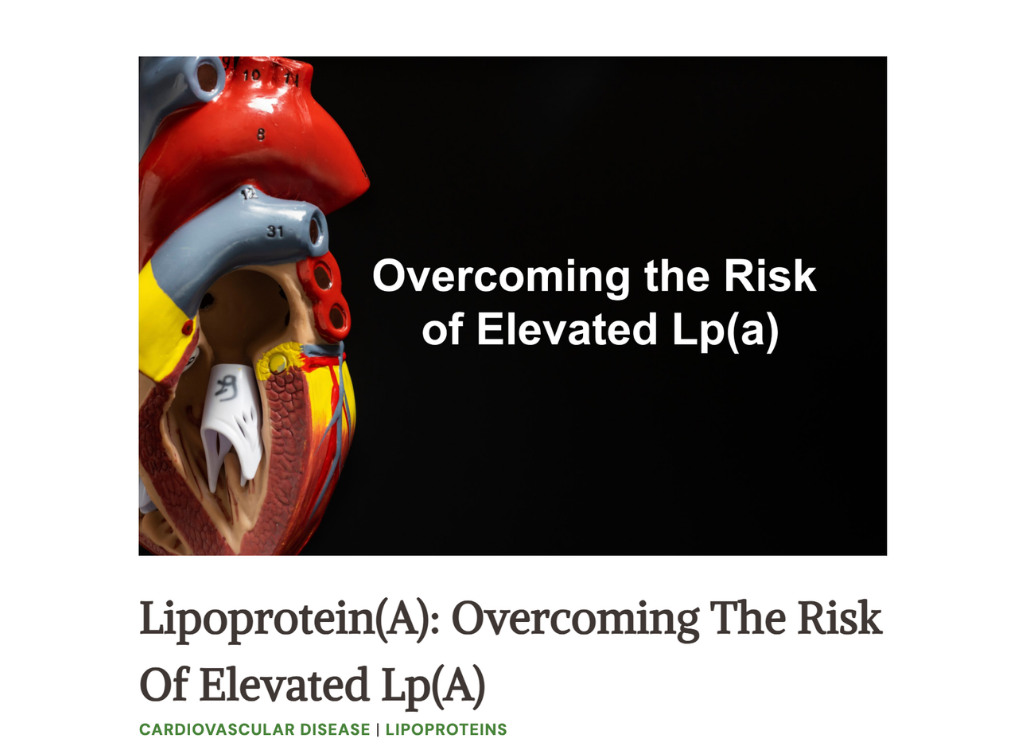 10
11
8
12
31

Overcoming the Risk of Elevated Lp(a)

Lipoprotein(A): Overcoming The Risk Of Elevated Lp(A)

CARDIOVASCULAR DISEASE | LIPOPROTEINS